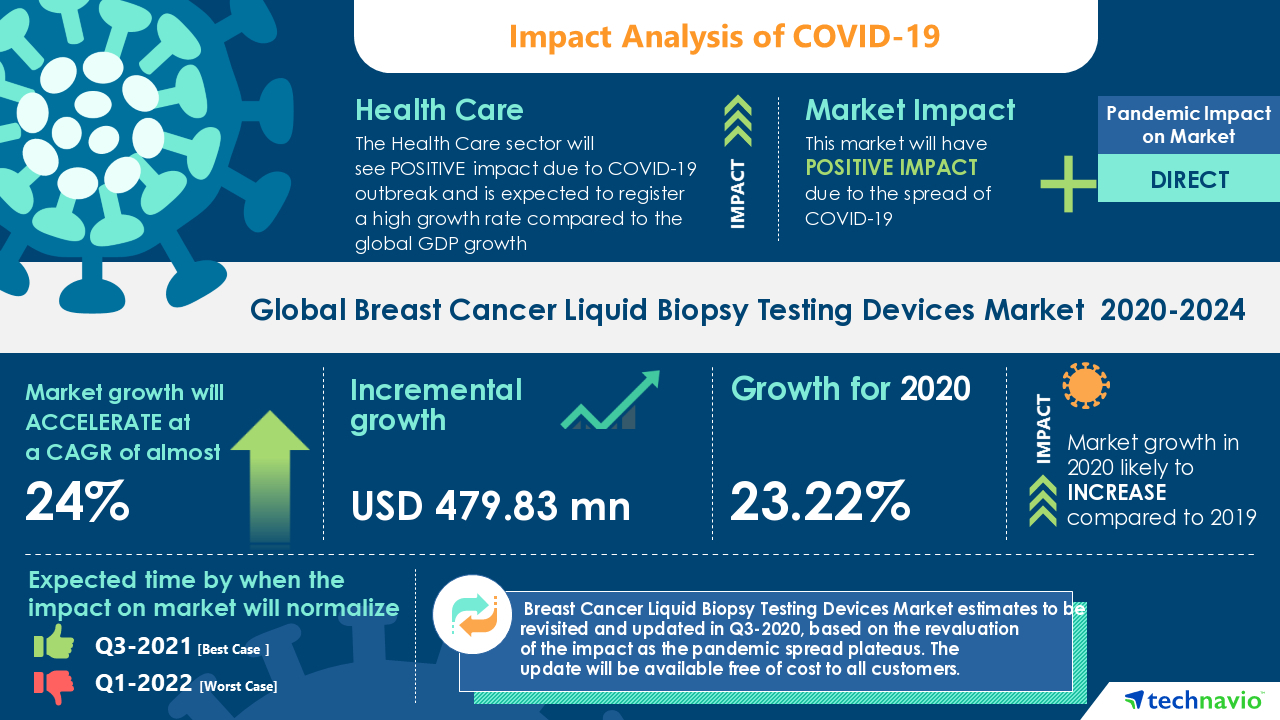 Impact Analysis of COVID-19

Health Care
The Health Care sector will see POSITIVE impact due to COVID-19 outbreak and is expected to register a high growth rate compared to the global GDP growth

IMPACT

Market Impact
This market will have POSITIVE IMPACT due to the spread of COVID-19

Pandemic Impact on Market
DIRECT

Global Breast Cancer Liquid Biopsy Testing Devices Market 2020-2024

Market growth will ACCELERATE at a CAGR of almost
24%

Incremental growth
USD 479.83 mn

Growth for 2020
23.22%

IMPACT
Market growth in 2020 likely to INCREASE compared to 2019

Expected time by when the impact on market will normalize
Q3-2021 [Best Case ]
Q1-2022 [Worst Case]

Breast Cancer Liquid Biopsy Testing Devices Market estimates to be revisited and updated in Q3-2020, based on the revaluation of the impact as the pandemic spread plateaus. The update will be available free of cost to all customers.

technavio